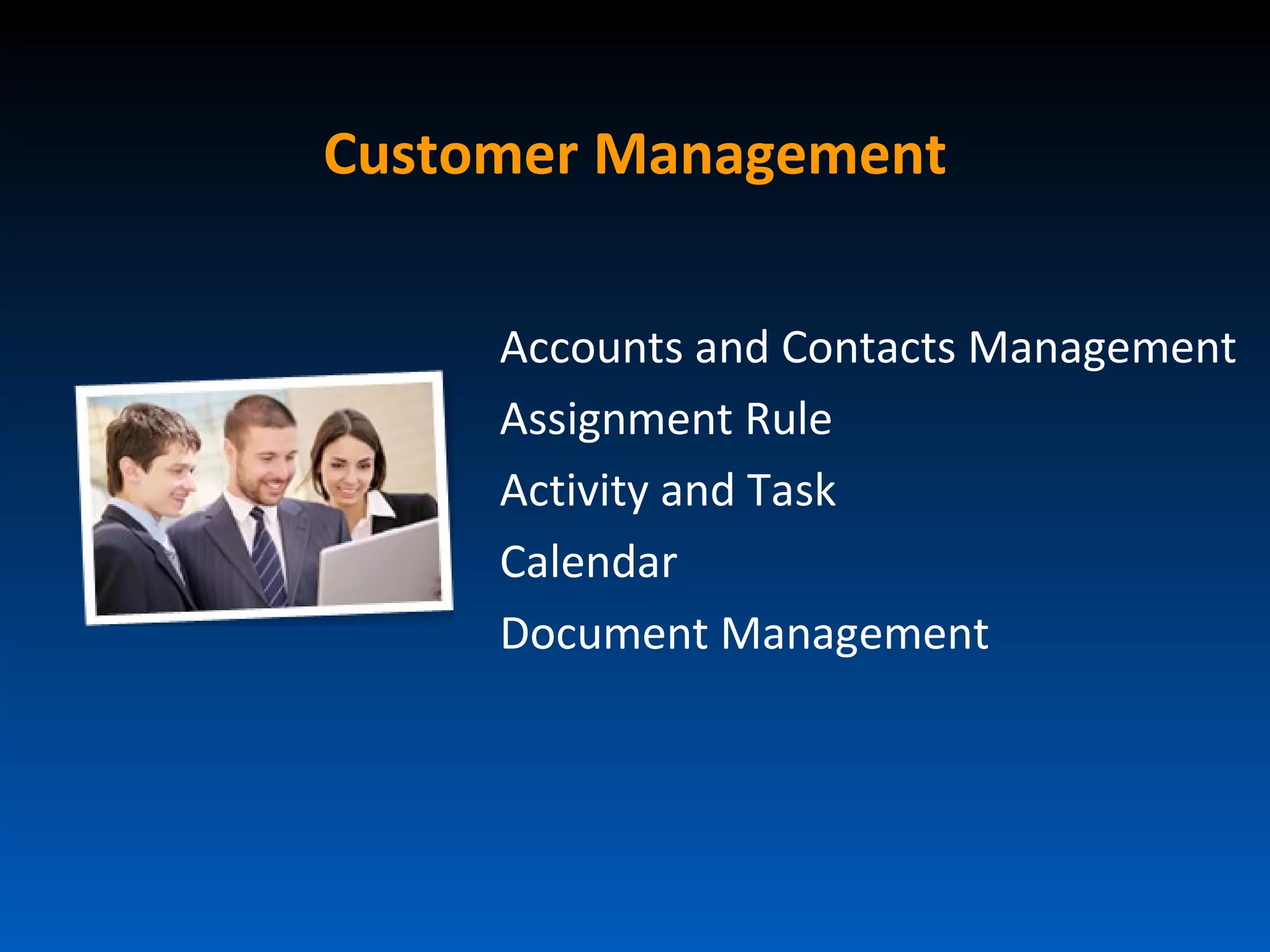 Customer Management

Accounts and Contacts Management

Assignment Rule

Activity and Task

Calendar

Document Management